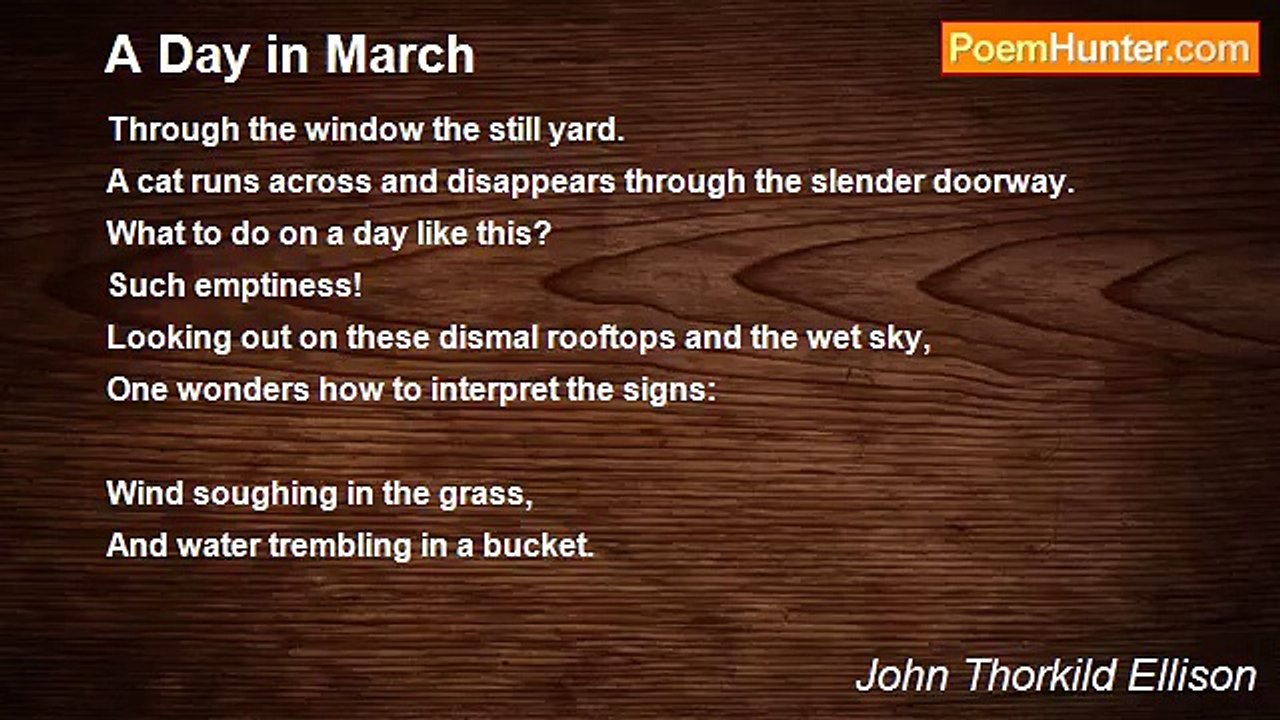 A Day in March

PoemHunter.com

Through the window the still yard.
A cat runs across and disappears through the slender doorway.
What to do on a day like this?
Such emptiness!
Looking out on these dismal rooftops and the wet sky,
One wonders how to interpret the signs:

Wind soughing in the grass,
And water trembling in a bucket.

John Thorkild Ellison